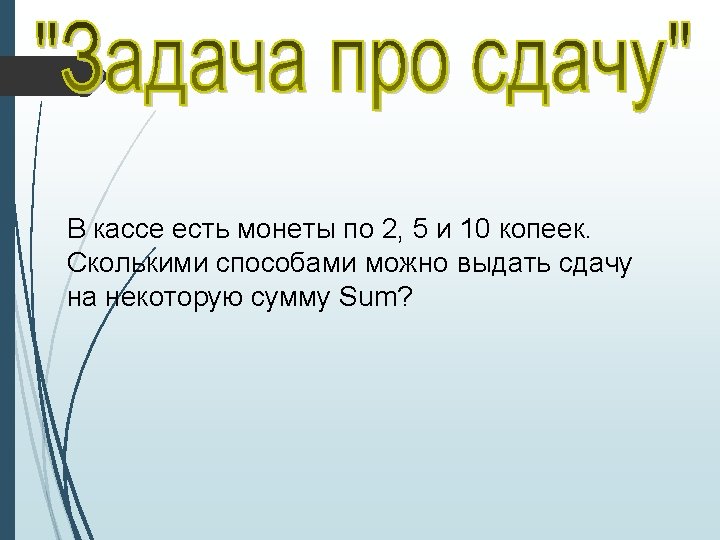 "Задача про сдачу"

В кассе есть монеты по 2, 5 и 10 копеек. Сколькими способами можно выдать сдачу на некоторую сумму Sum?